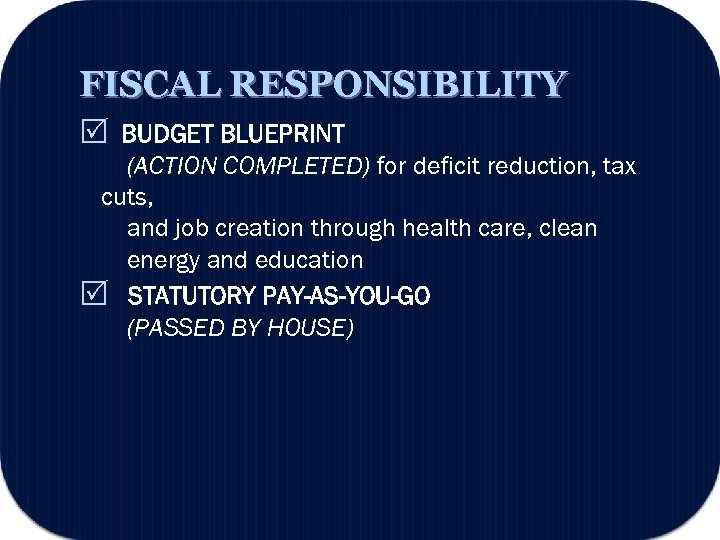 FISCAL RESPONSIBILITY

☑ BUDGET BLUEPRINT
(ACTION COMPLETED) for deficit reduction, tax cuts,
and job creation through health care, clean energy and education

☑ STATUTORY PAY-AS-YOU-GO
(PASSED BY HOUSE)